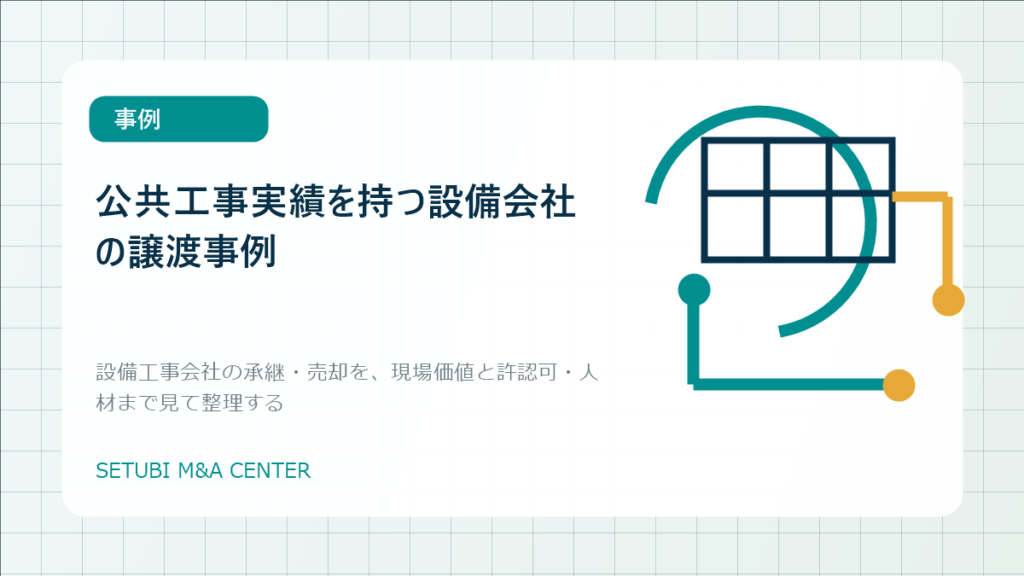 事例

公共工事実績を持つ設備会社の譲渡事例

設備工事会社の承継・売却を、現場価値と許認可・人材まで見て整理する

SETUBI M&A CENTER